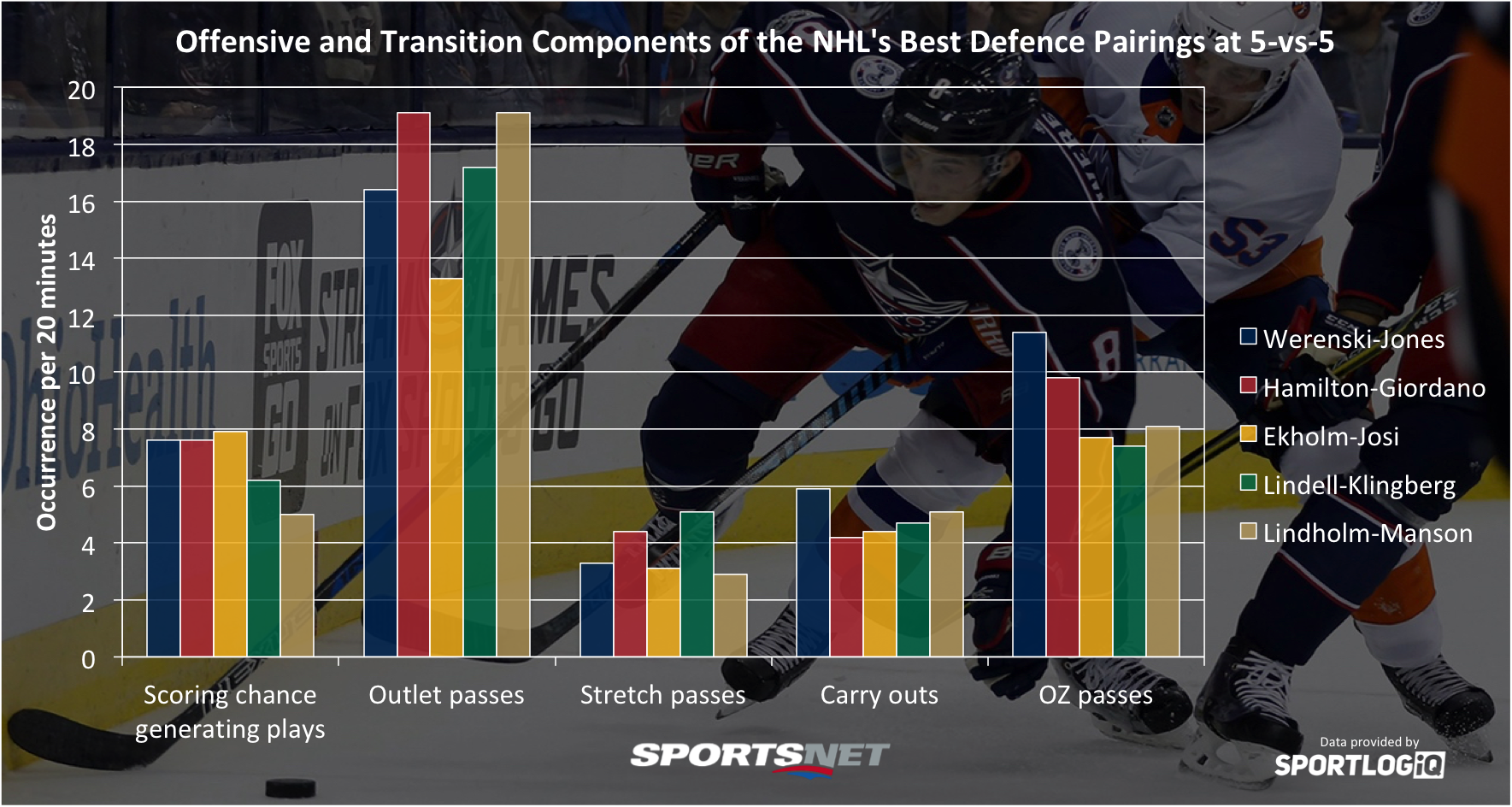 Offensive and Transition Components of the NHL's Best Defence Pairings at 5-vs-5

Occurrence per 20 minutes

20
18
16
14
12
10
8
6
4
2
0

Scoring chance generating plays
Outlet passes
Stretch passes
Carry outs
OZ passes

Werenski-Jones
Hamilton-Giordano
Ekholm-Josi
Lindell-Klingberg
Lindholm-Manson

SPORTSNET

Data provided by
SPORTLOGiQ